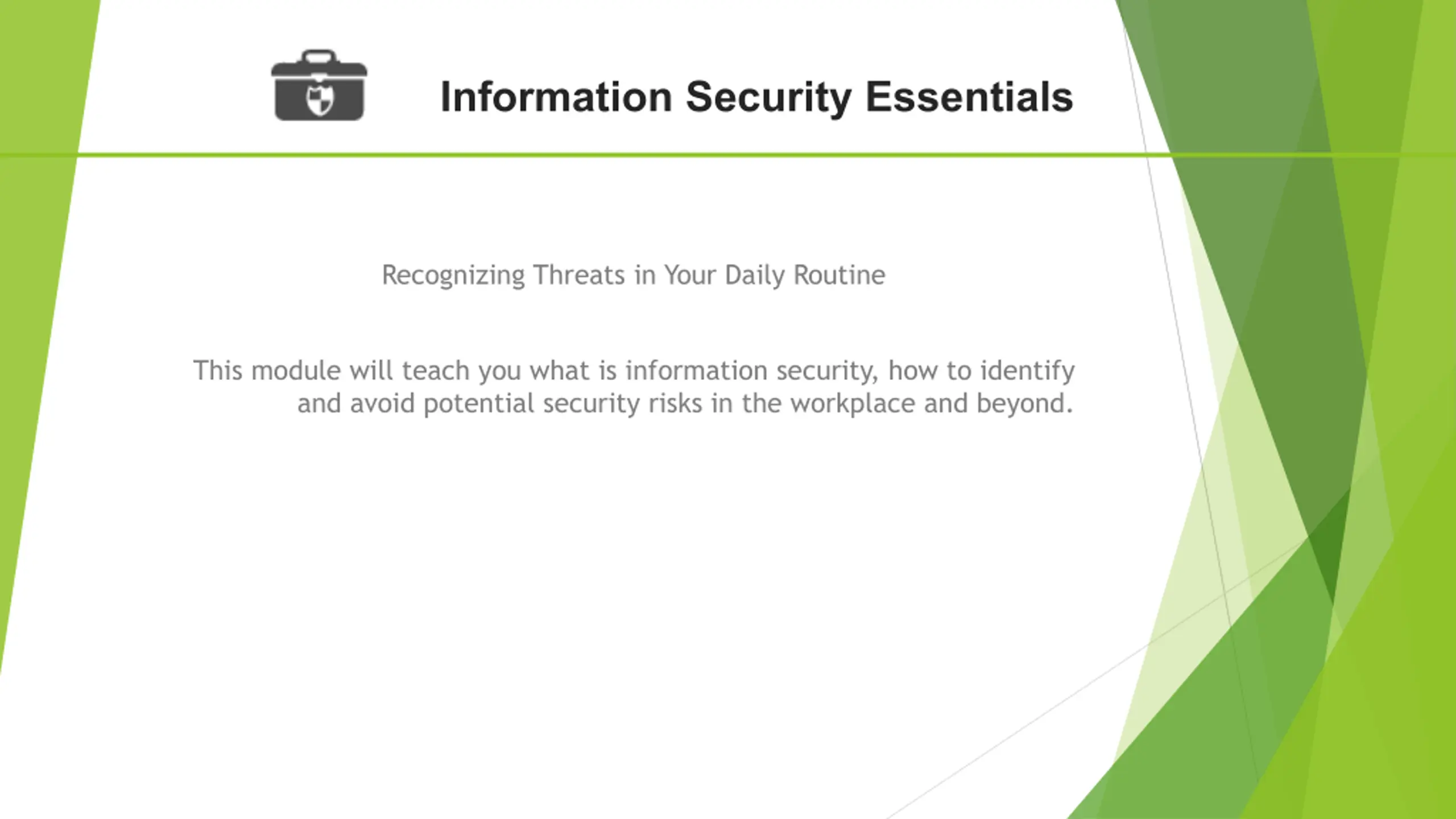 Information Security Essentials

Recognizing Threats in Your Daily Routine

This module will teach you what is information security, how to identify and avoid potential security risks in the workplace and beyond.